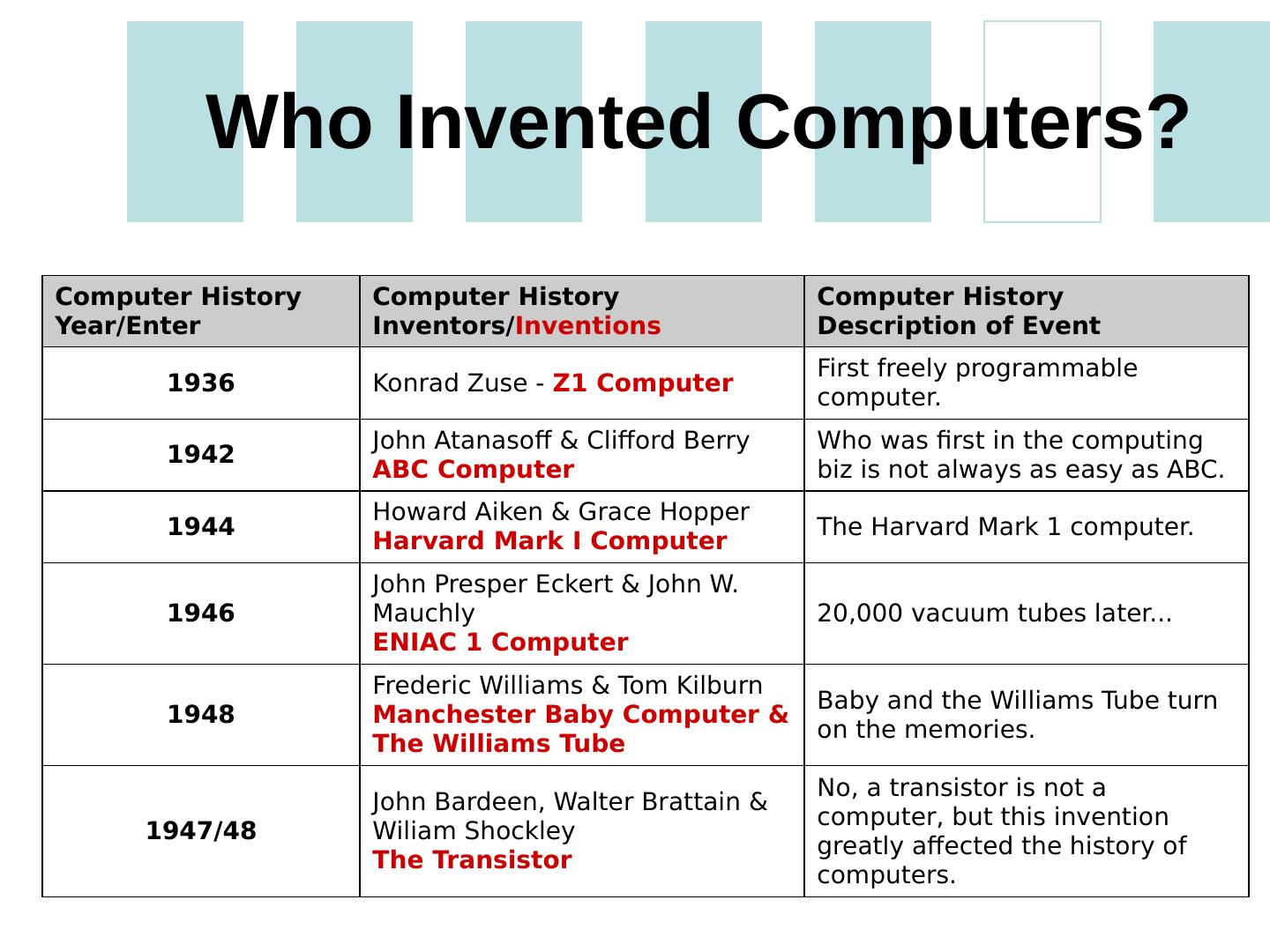 Who Invented Computers?

| Computer History Year/Enter | Computer History Inventors/Inventions | Computer History Description of Event |
|---|---|---|
| 1936 | Konrad Zuse - Z1 Computer | First freely programmable computer. |
| 1942 | John Atanasoff & Clifford Berry ABC Computer | Who was first in the computing biz is not always as easy as ABC. |
| 1944 | Howard Aiken & Grace Hopper Harvard Mark I Computer | The Harvard Mark 1 computer. |
| 1946 | John Presper Eckert & John W. Mauchly ENIAC 1 Computer | 20,000 vacuum tubes later... |
| 1948 | Frederic Williams & Tom Kilburn Manchester Baby Computer & The Williams Tube | Baby and the Williams Tube turn on the memories. |
| 1947/48 | John Bardeen, Walter Brattain & Wiliam Shockley The Transistor | No, a transistor is not a computer, but this invention greatly affected the history of computers. |